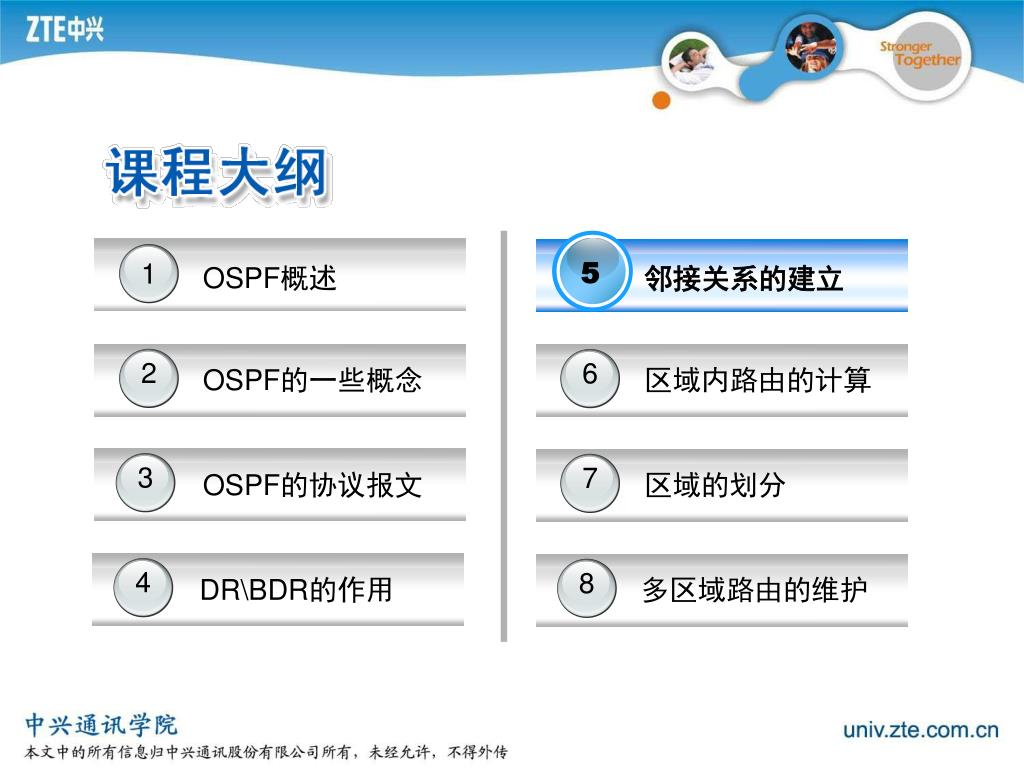 ZTE中兴

Stronger Together

课程大纲

1 OSPF概述

2 OSPF的一些概念

3 OSPF的协议报文

4 DR\BDR的作用

5 邻接关系的建立

6 区域内路由的计算

7 区域的划分

8 多区域路由的维护

中兴通讯学院
本文中的所有信息归中兴通讯股份有限公司所有，未经允许，不得外传

univ.zte.com.cn